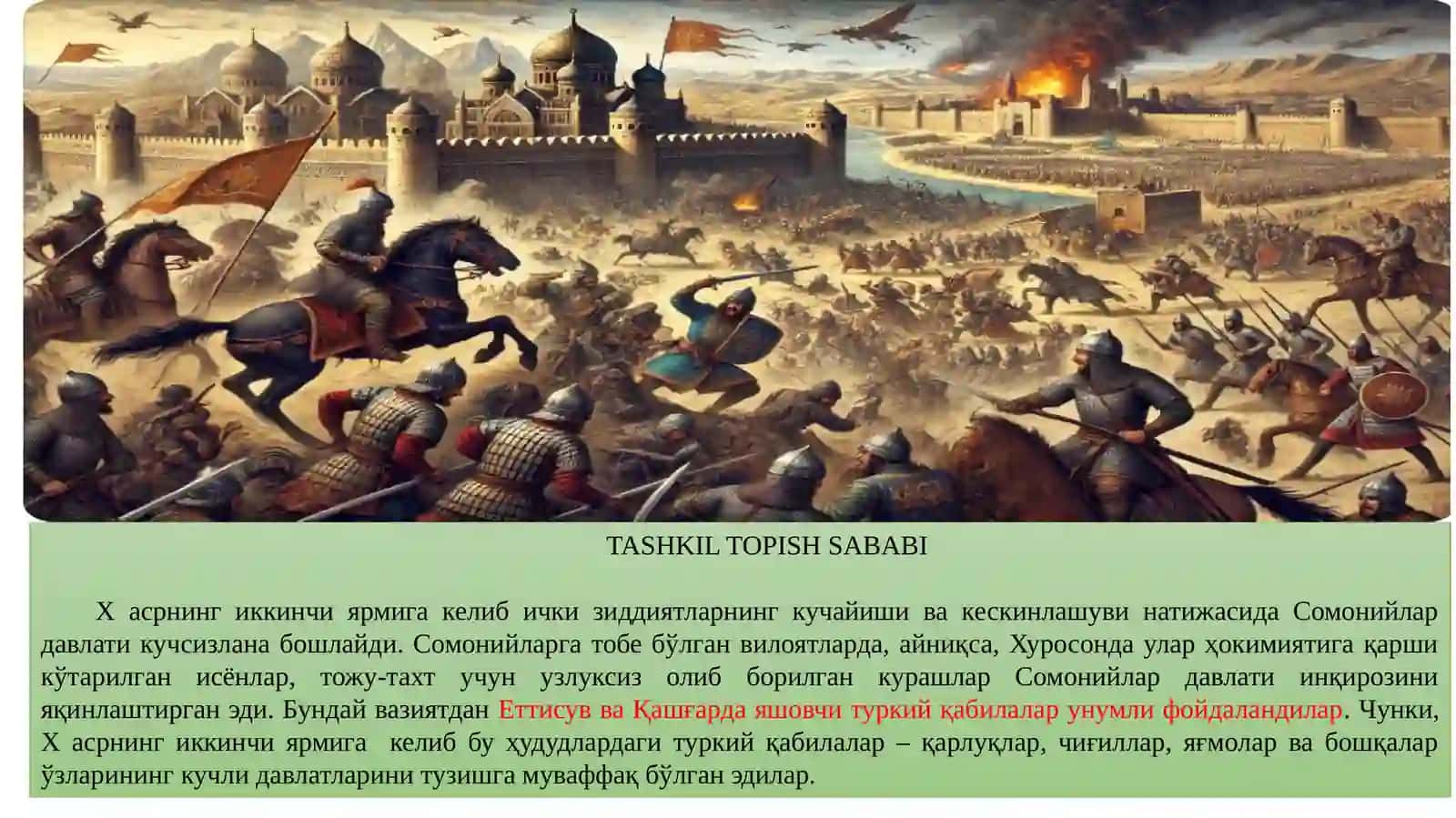 TASHKIL TOPISH SABABI

X асрнинг иккинчи ярмига келиб ички зиддиятларнинг кучайиши ва кескинлашуви натижасида Сомонийлар давлати кучсизлана бошлайди. Сомонийларга тобе бўлган вилоятларда, айниқса, Хуросонда улар ҳокимиятига қарши кўтарилган исёнлар, тожу-тахт учун узлуксиз олиб борилган курашлар Сомонийлар давлати инқирозини яқинлаштирган эди. Бундай вазиятдан Еттисув ва Қашғарда яшовчи туркий қабилалар унумли фойдаландилар. Чунки, X асрнинг иккинчи ярмига келиб бу ҳудудлардаги туркий қабилалар – қарлуқлар, чиғиллар, яғмолар ва бошқалар ўзларининг кучли давлатларини тузишга муваффақ бўлган эдилар.